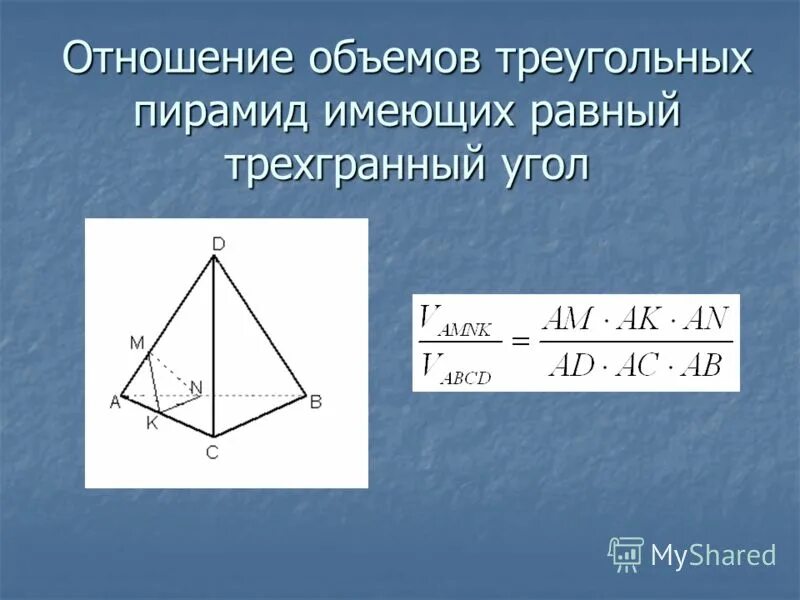 Отношение объемов треугольных пирамид имеющих равный трехгранный угол

D
M
N
A
B
K
C

$\frac{V_{AMNK}}{V_{ABCD}} = \frac{AM \cdot AK \cdot AN}{AD \cdot AC \cdot AB}$

MyShared